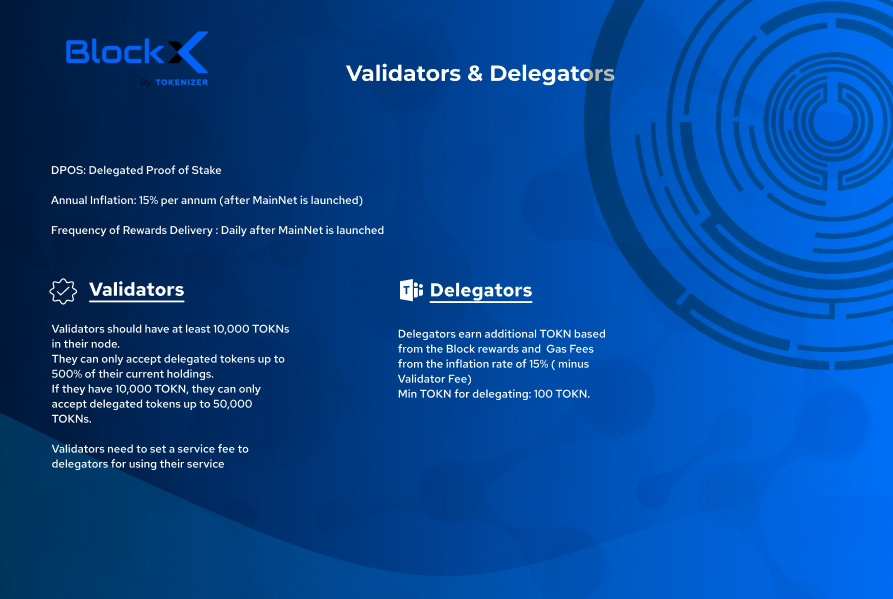 BlockX
By TOKENIZER

Validators & Delegators

DPOS: Delegated Proof of Stake

Annual Inflation: 15% per annum (after MainNet is launched)

Frequency of Rewards Delivery : Daily after MainNet is launched

Validators

Validators should have at least 10,000 TOKNs in their node.
They can only accept delegated tokens up to 500% of their current holdings.
If they have 10,000 TOKN, they can only accept delegated tokens up to 50,000 TOKNs.

Validators need to set a service fee to delegators for using their service

Delegators

Delegators earn additional TOKN based from the Block rewards and Gas Fees from the inflation rate of 15% ( minus Validator Fee)
Min TOKN for delegating: 100 TOKN.